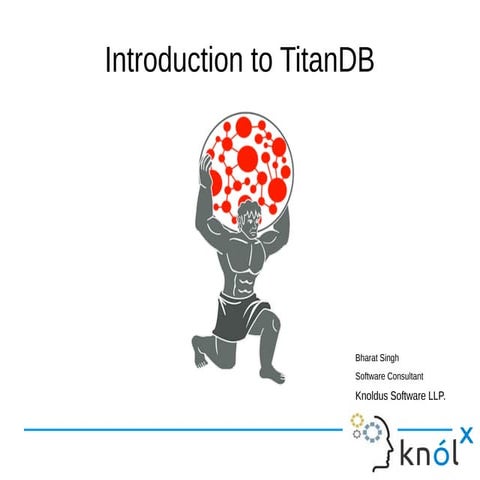 Introduction to TitanDB

Bharat Singh
Software Consultant
Knoldus Software LLP.

knólx